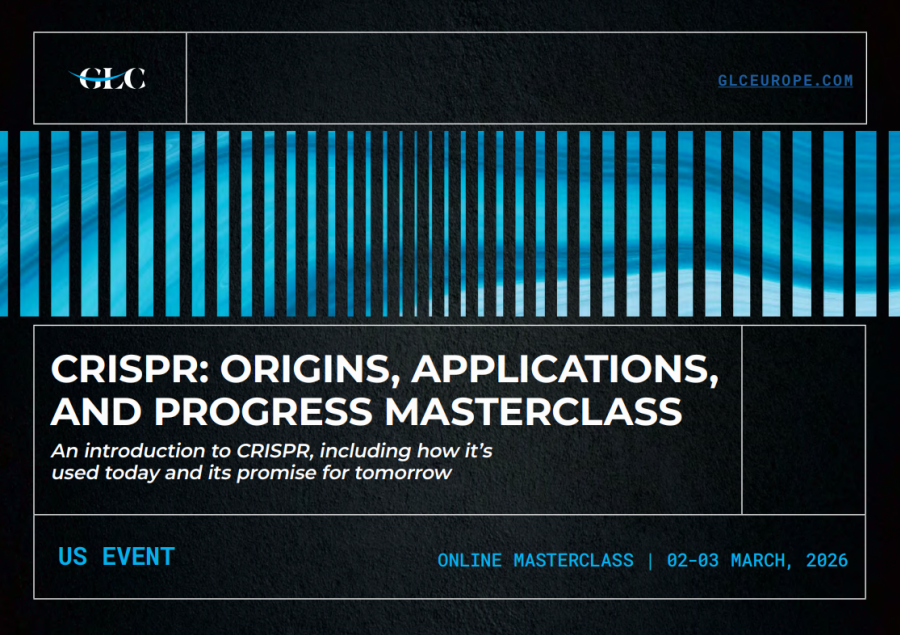 GLC

GLCEUROPE.COM

CRISPR: ORIGINS, APPLICATIONS, AND PROGRESS MASTERCLASS

An introduction to CRISPR, including how it's used today and its promise for tomorrow

US EVENT

ONLINE MASTERCLASS | 02-03 MARCH, 2026